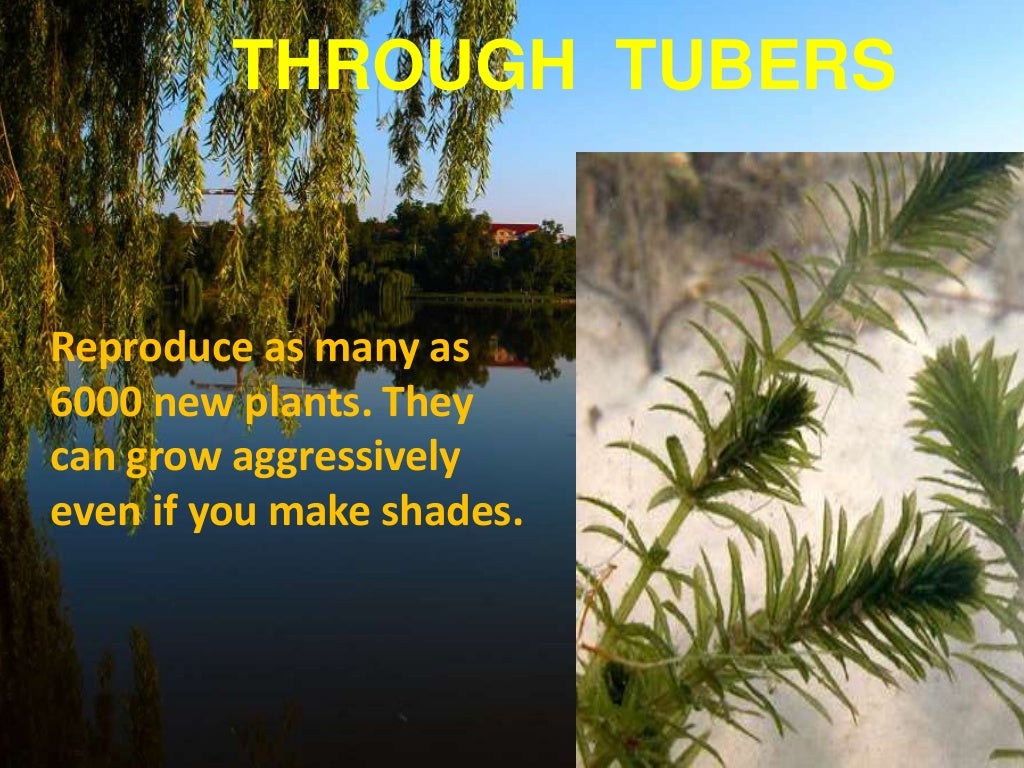 THROUGH TUBERS

Reproduce as many as 6000 new plants. They can grow aggressively even if you make shades.